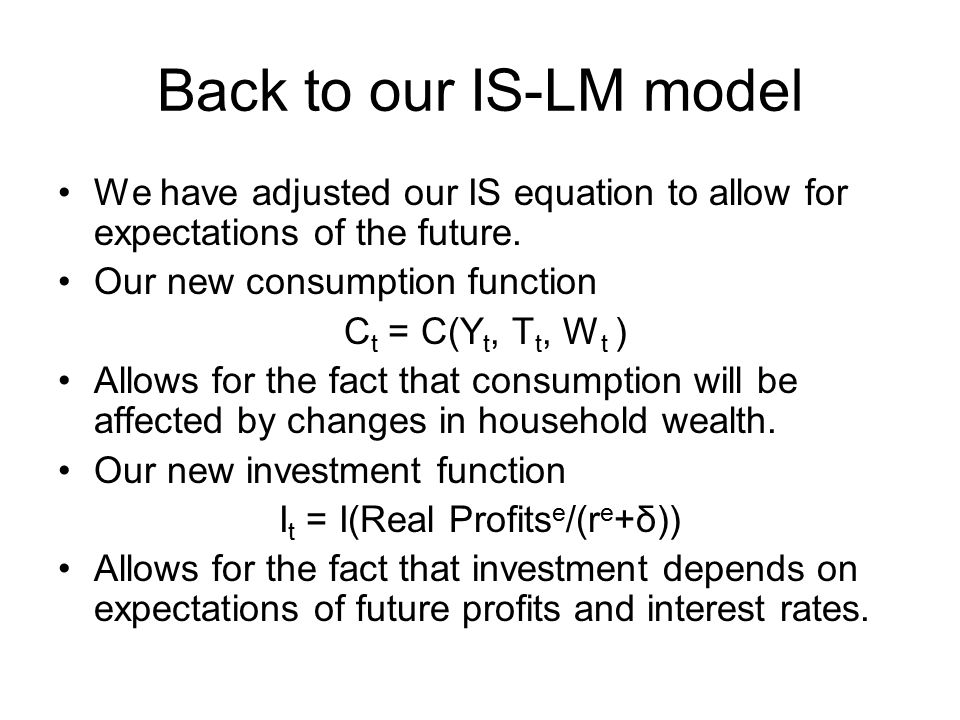 Back to our IS-LM model

• We have adjusted our IS equation to allow for expectations of the future.
• Our new consumption function

$C_t = C(Y_t, T_t, W_t)$

• Allows for the fact that consumption will be affected by changes in household wealth.
• Our new investment function

$I_t = I(\text{Real Profits}^e/(r^e+\delta))$

• Allows for the fact that investment depends on expectations of future profits and interest rates.